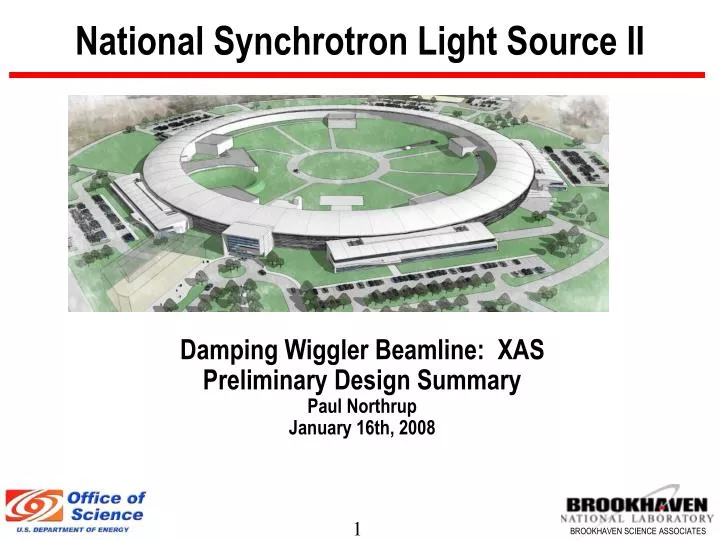 National Synchrotron Light Source II

Damping Wiggler Beamline: XAS
Preliminary Design Summary
Paul Northrup
January 16th, 2008

Office of Science
U.S. DEPARTMENT OF ENERGY

1

BROOKHAVEN
NATIONAL LABORATORY
BROOKHAVEN SCIENCE ASSOCIATES